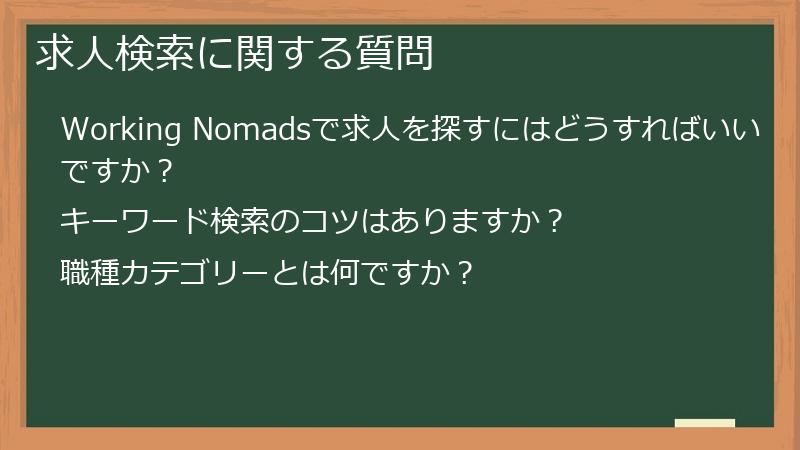 求人検索に関する質問

Working Nomadsで求人を探すにはどうすればいいですか？

キーワード検索のコツはありますか？

職種カテゴリーとは何ですか？